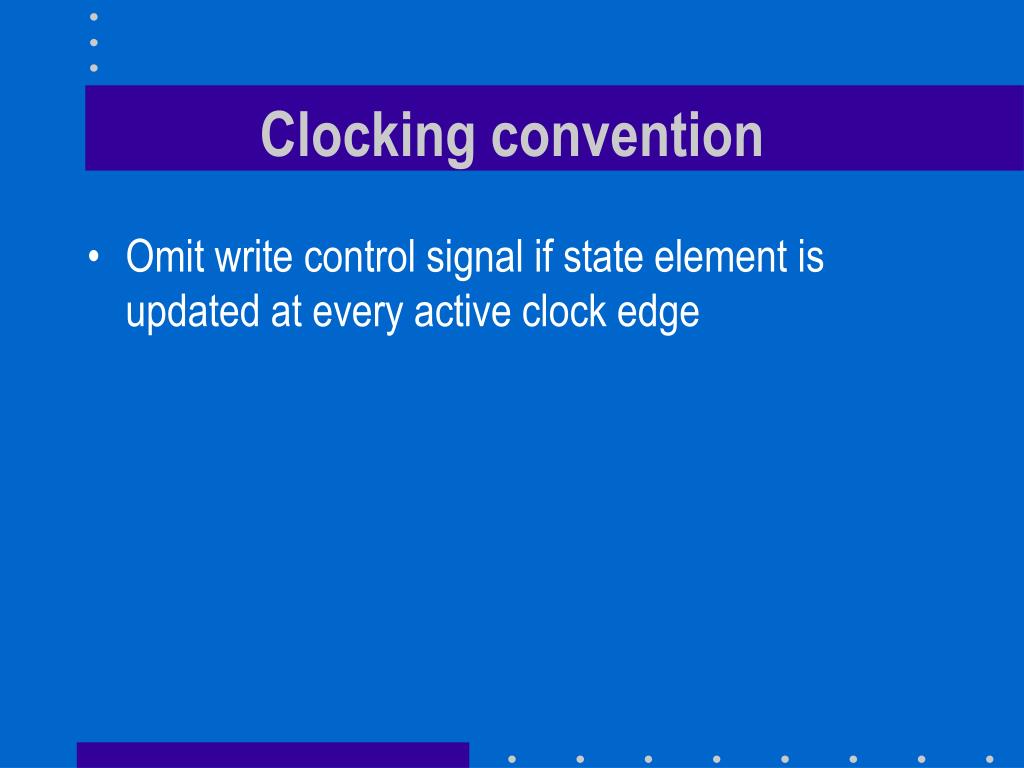 Clocking convention

• Omit write control signal if state element is updated at every active clock edge